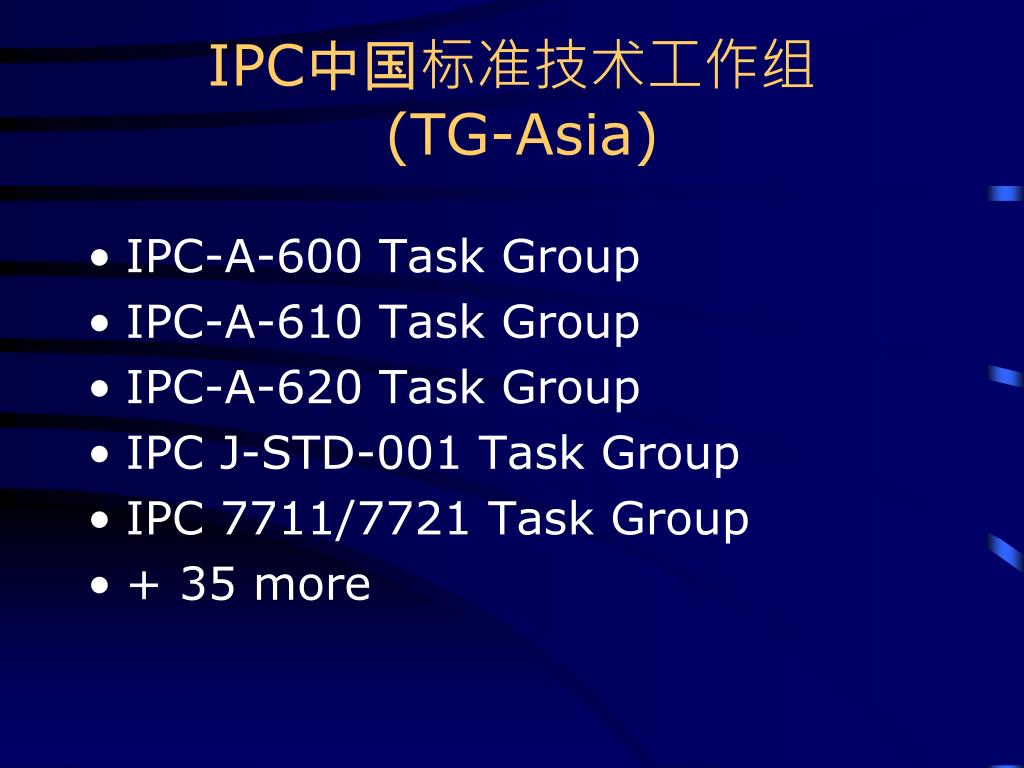 IPC中国标准技术工作组
(TG-Asia)

• IPC-A-600 Task Group
• IPC-A-610 Task Group
• IPC-A-620 Task Group
• IPC J-STD-001 Task Group
• IPC 7711/7721 Task Group
• + 35 more